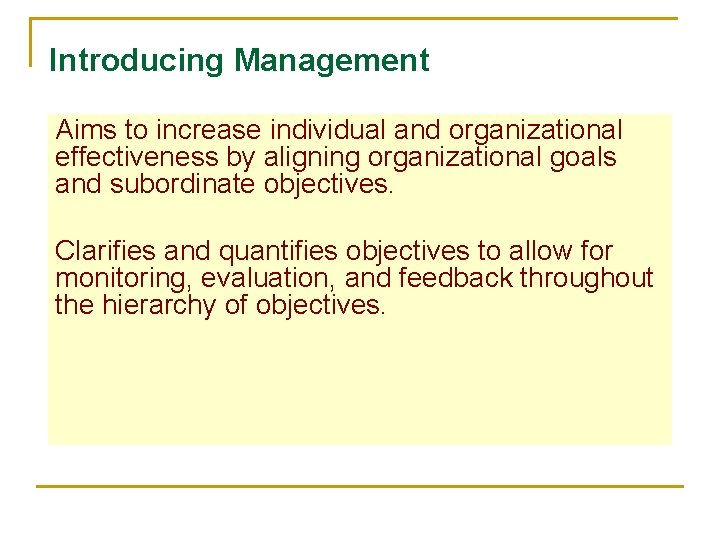 Introducing Management

Aims to increase individual and organizational effectiveness by aligning organizational goals and subordinate objectives.

Clarifies and quantifies objectives to allow for monitoring, evaluation, and feedback throughout the hierarchy of objectives.